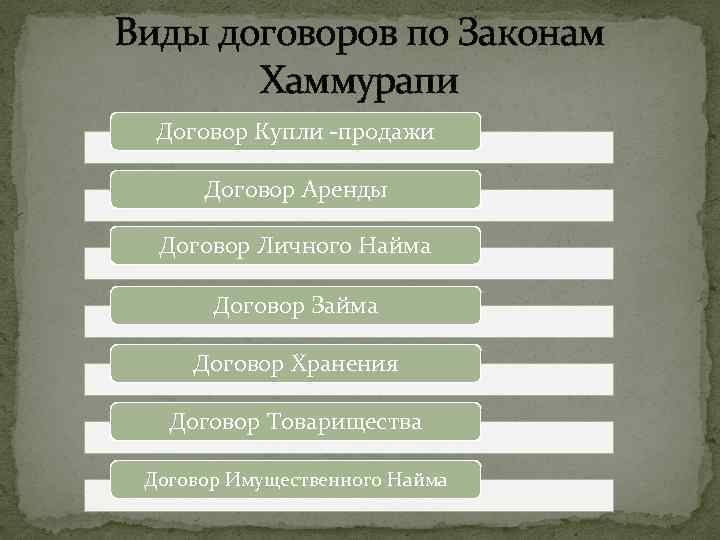 Виды договоров по Законам Хаммурапи

Договор Купли -продажи

Договор Аренды

Договор Личного Найма

Договор Займа

Договор Хранения

Договор Товарищества

Договор Имущественного Найма